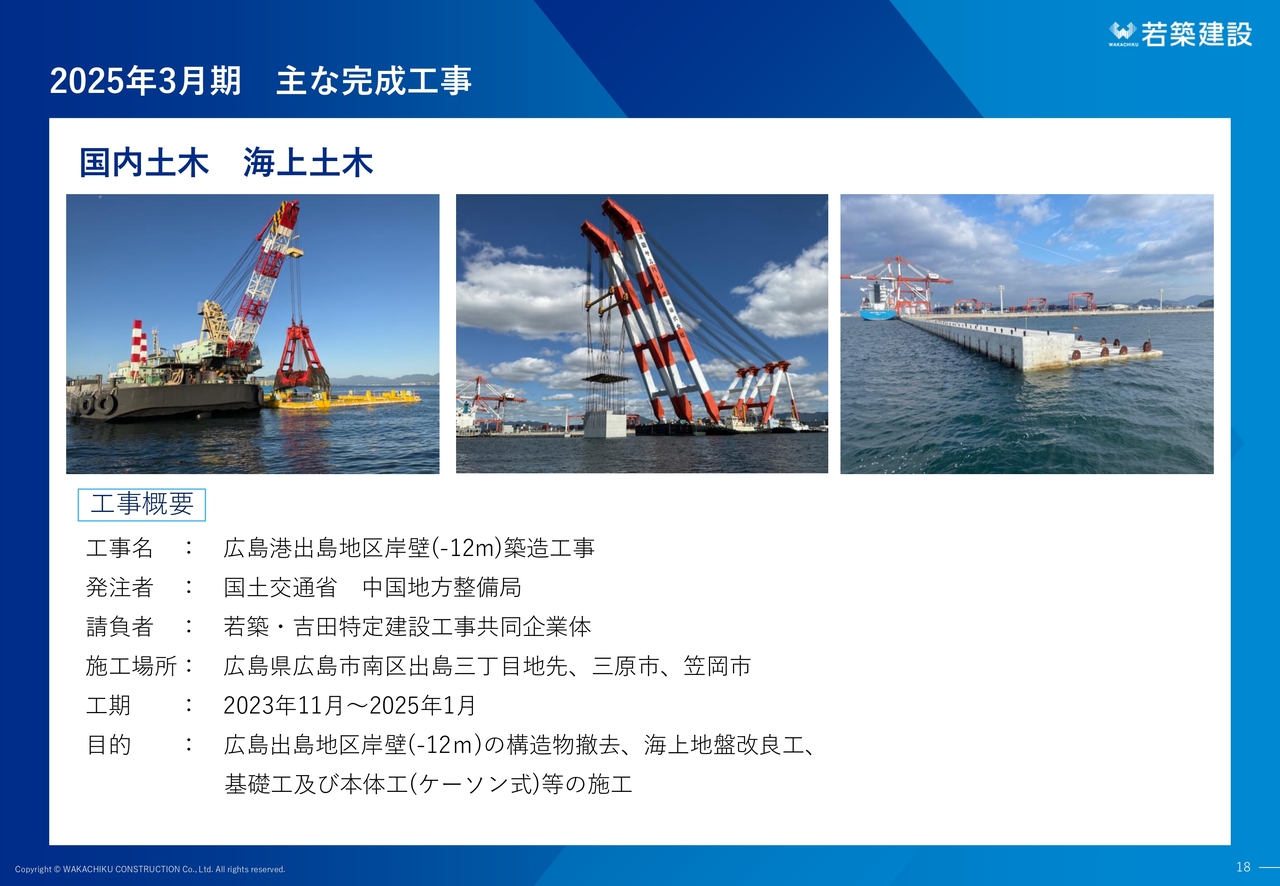 WAKACHIKU 若築建設

2025年3月期　主な完成工事

国内土木　海上土木

工事概要

工事名　：　広島港出島地区岸壁(-12m)築造工事

発注者　：　国土交通省　中国地方整備局

請負者　：　若築・吉田特定建設工事共同企業体

施工場所：　広島県広島市南区出島三丁目地先、三原市、笠岡市

工期　　：　2023年11月～2025年1月

目的　　：　広島出島地区岸壁(-12m)の構造物撤去、海上地盤改良工、基礎工及び本体工(ケーソン式)等の施工

Copyright © WAKACHIKU CONSTRUCTION Co., Ltd. All rights reserved.

18